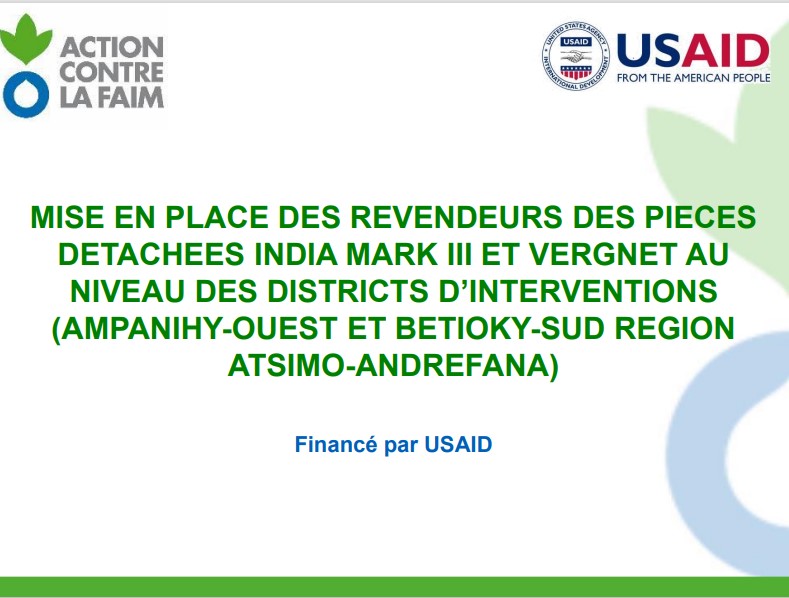 ACTION CONTRE LA FAIM

UNITED STATES AGENCY INTERNATIONAL DEVELOPMENT USAID

USAID
FROM THE AMERICAN PEOPLE

MISE EN PLACE DES REVENDEURS DES PIECES DETACHEES INDIA MARK III ET VERGNET AU NIVEAU DES DISTRICTS D'INTERVENTIONS (AMPANIHY-OUEST ET BETIOKY-SUD REGION ATSIMO-ANDREFANA)

Financé par USAID